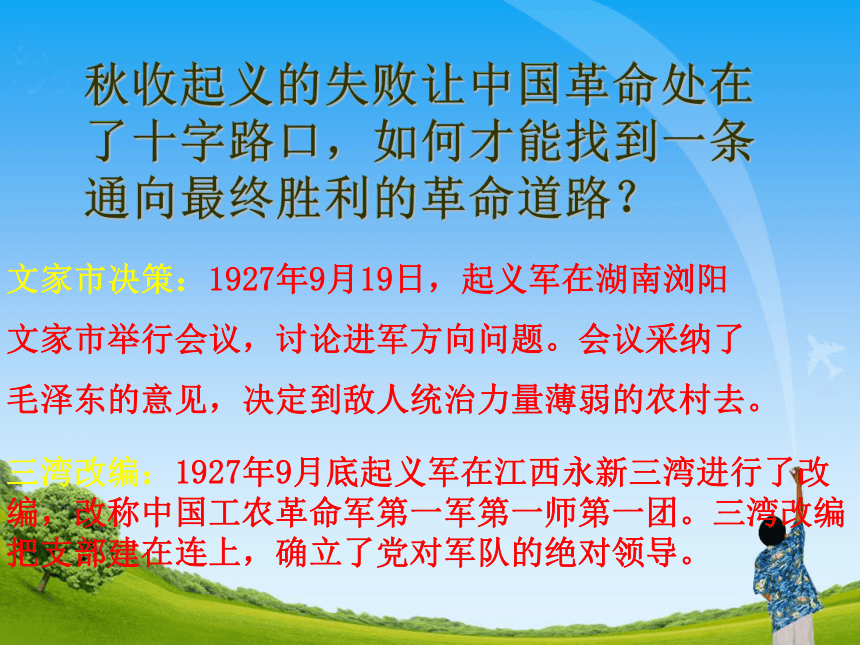 秋收起义的失败让中国革命处在了十字路口，如何才能找到一条通向最终胜利的革命道路？

文家市决策：1927年9月19日，起义军在湖南浏阳文家市举行会议，讨论进军方向问题。会议采纳了毛泽东的意见，决定到敌人统治力量薄弱的农村去。

三湾改编：1927年9月底起义军在江西永新三湾进行了改编，改称中国工农革命军第一军第一师第一团。三湾改编把支部建在连上，确立了党对军队的绝对领导。